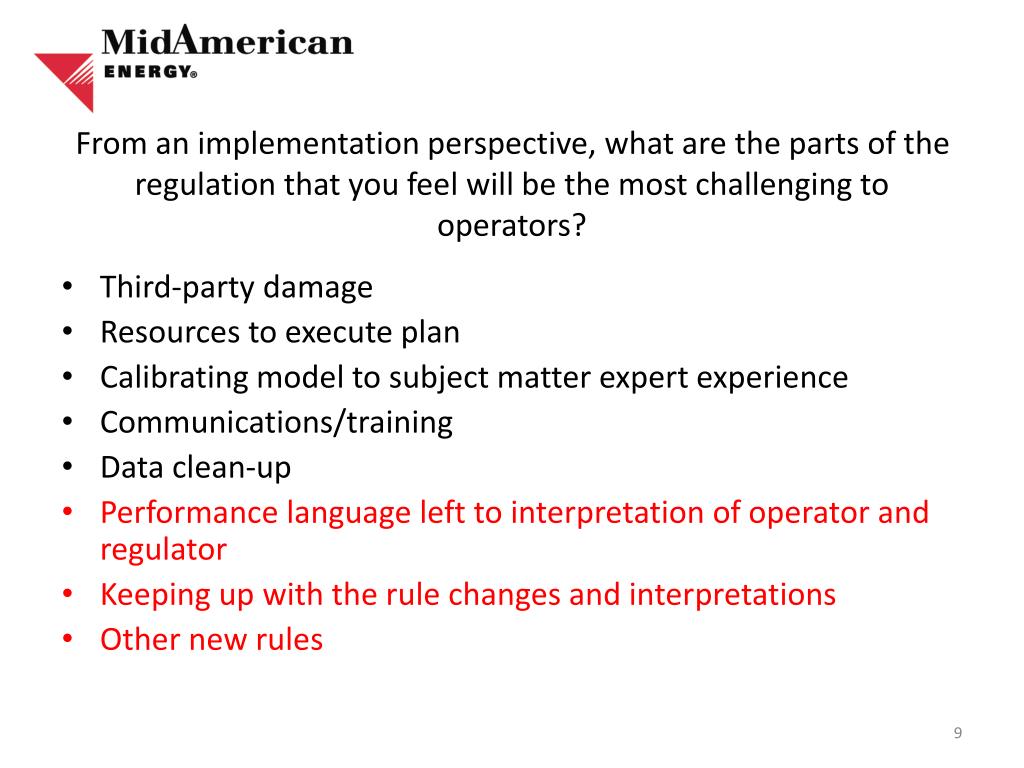 MidAmerican
ENERGY®

From an implementation perspective, what are the parts of the regulation that you feel will be the most challenging to operators?

• Third-party damage
• Resources to execute plan
• Calibrating model to subject matter expert experience
• Communications/training
• Data clean-up
• Performance language left to interpretation of operator and regulator
• Keeping up with the rule changes and interpretations
• Other new rules

9